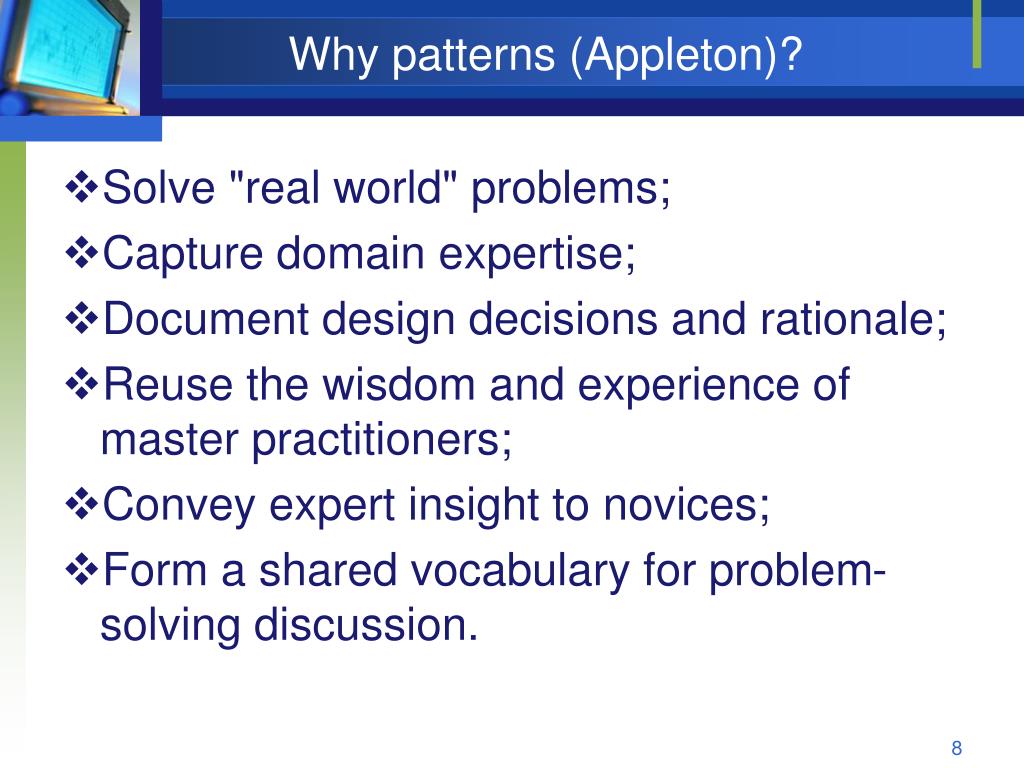 Why patterns (Appleton)?

❖Solve "real world" problems;

❖Capture domain expertise;

❖Document design decisions and rationale;

❖Reuse the wisdom and experience of master practitioners;

❖Convey expert insight to novices;

❖Form a shared vocabulary for problem-solving discussion.

8